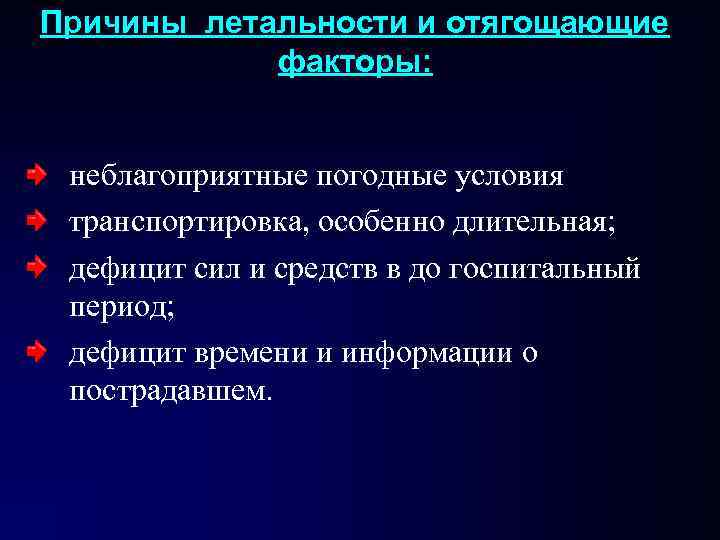 Причины летальности и отягощающие факторы:

неблагоприятные погодные условия

транспортировка, особенно длительная;

дефицит сил и средств в до госпитальный период;

дефицит времени и информации о пострадавшем.